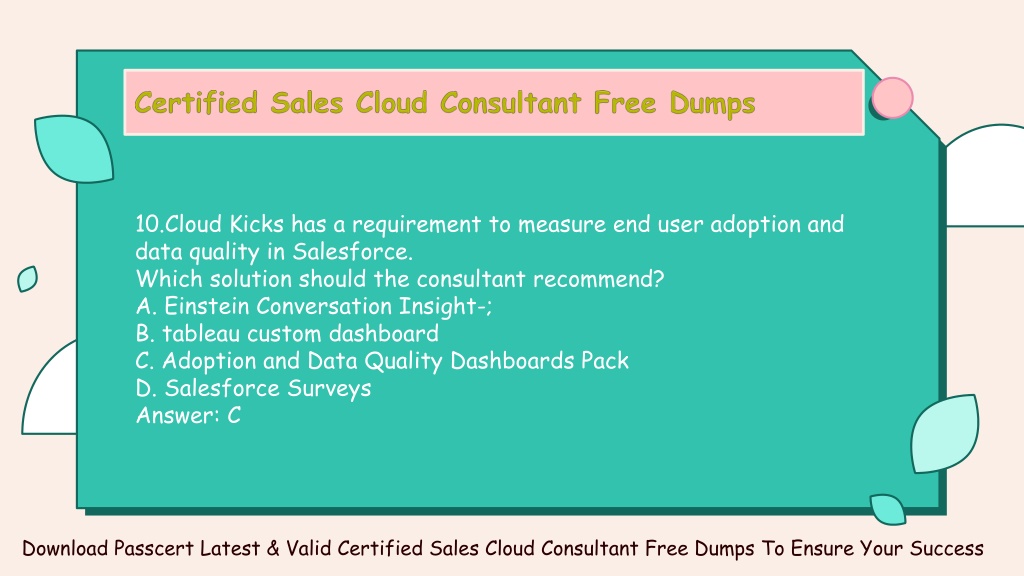 Certified Sales Cloud Consultant Free Dumps

10.Cloud Kicks has a requirement to measure end user adoption and data quality in Salesforce.
Which solution should the consultant recommend?
A. Einstein Conversation Insight-;
B. tableau custom dashboard
C. Adoption and Data Quality Dashboards Pack
D. Salesforce Surveys
Answer: C

Download Passcert Latest & Valid Certified Sales Cloud Consultant Free Dumps To Ensure Your Success